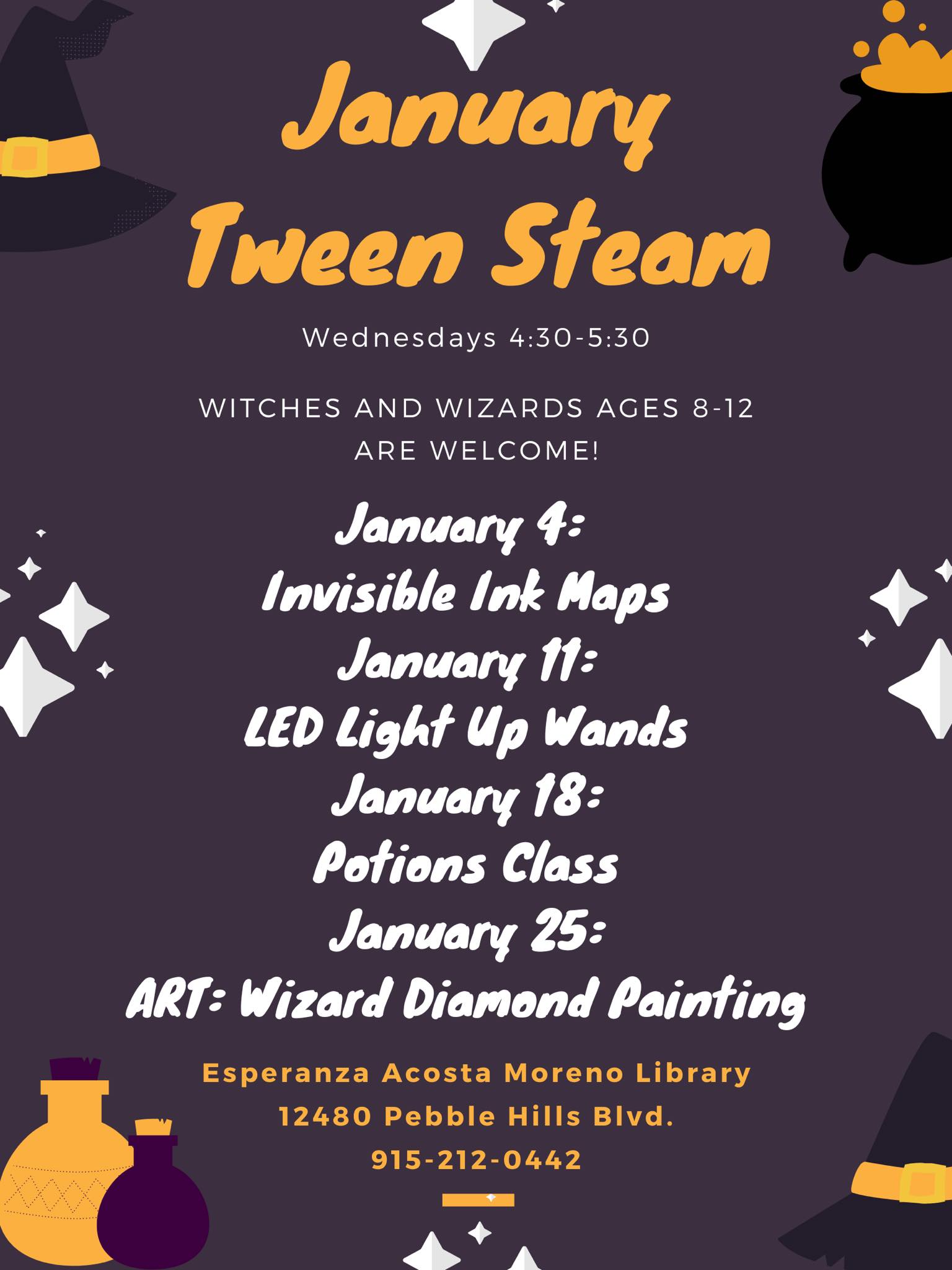 January Tween Steam

Wednesdays 4:30-5:30

WITCHES AND WIZARDS AGES 8-12 ARE WELCOME!

January 4:
Invisible Ink Maps
January 11:
LED Light Up Wands
January 18:
Potions Class
January 25:
ART: Wizard Diamond Painting

Esperanza Acosta Moreno Library
12480 Pebble Hills Blvd.
915-212-0442